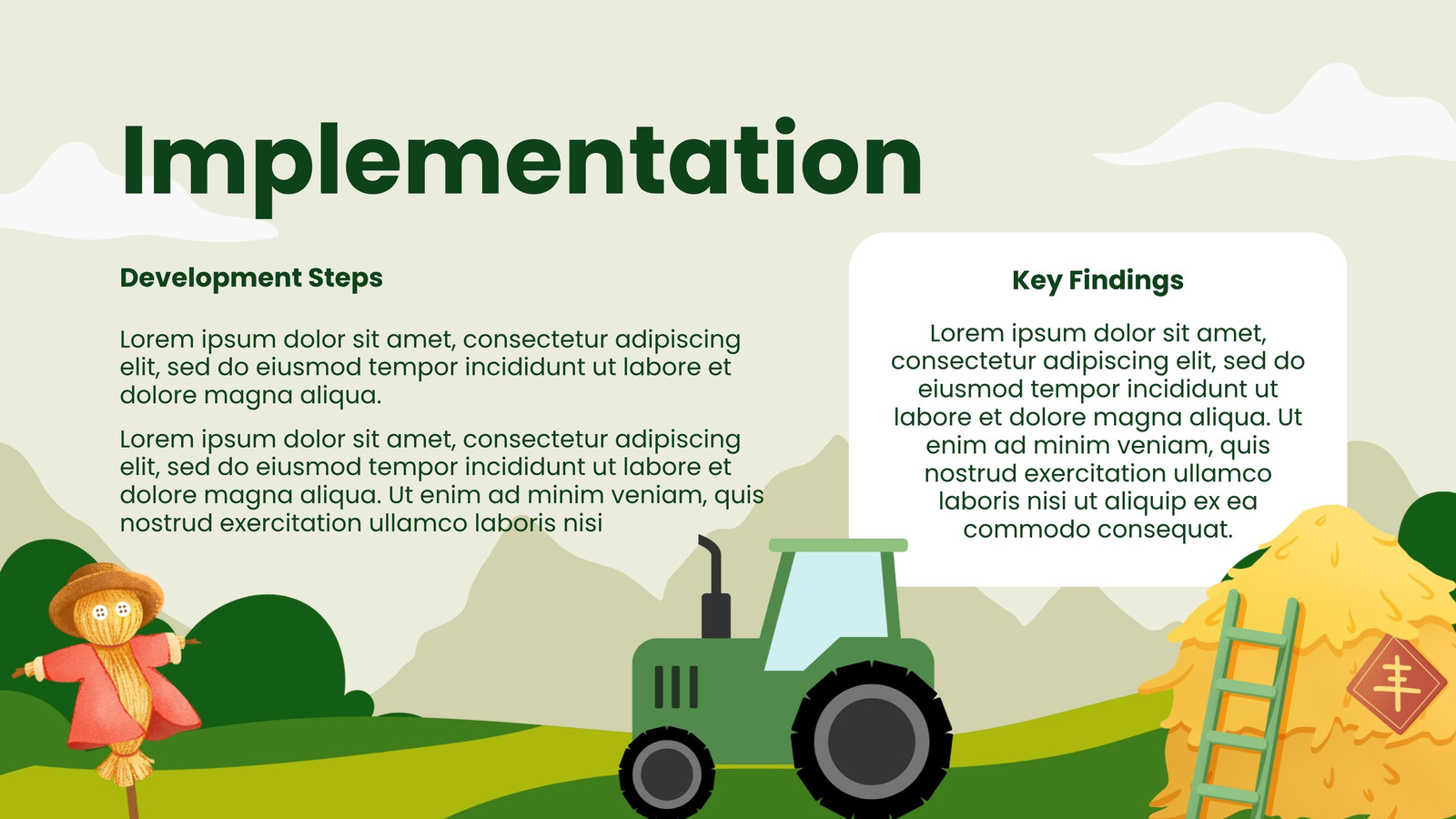 Implementation

Development Steps

Lorem ipsum dolor sit amet, consectetur adipiscing elit, sed do eiusmod tempor incididunt ut labore et dolore magna aliqua.

Lorem ipsum dolor sit amet, consectetur adipiscing elit, sed do eiusmod tempor incididunt ut labore et dolore magna aliqua. Ut enim ad minim veniam, quis nostrud exercitation ullamco laboris nisi

Key Findings

Lorem ipsum dolor sit amet, consectetur adipiscing elit, sed do eiusmod tempor incididunt ut labore et dolore magna aliqua. Ut enim ad minim veniam, quis nostrud exercitation ullamco laboris nisi ut aliquip ex ea commodo consequat.

丰